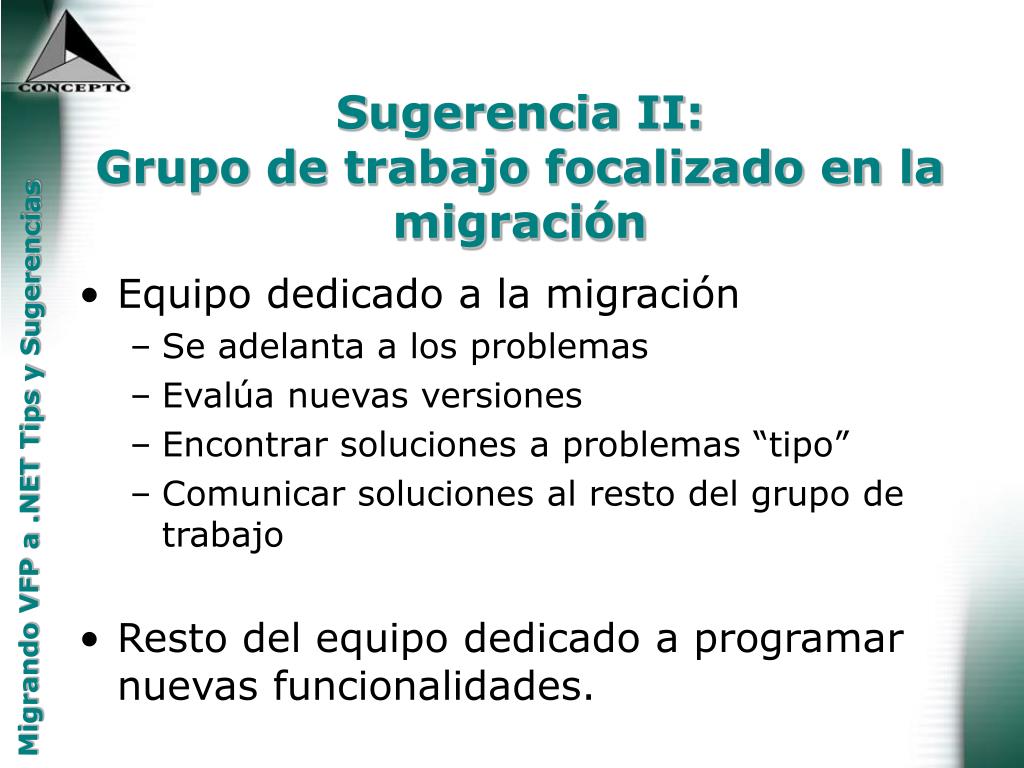 CONCEPTO

Migrando VFP a .NET Tips y Sugerencias

Sugerencia II:
Grupo de trabajo focalizado en la migración

• Equipo dedicado a la migración
– Se adelanta a los problemas
– Evalúa nuevas versiones
– Encontrar soluciones a problemas “tipo”
– Comunicar soluciones al resto del grupo de trabajo

• Resto del equipo dedicado a programar nuevas funcionalidades.